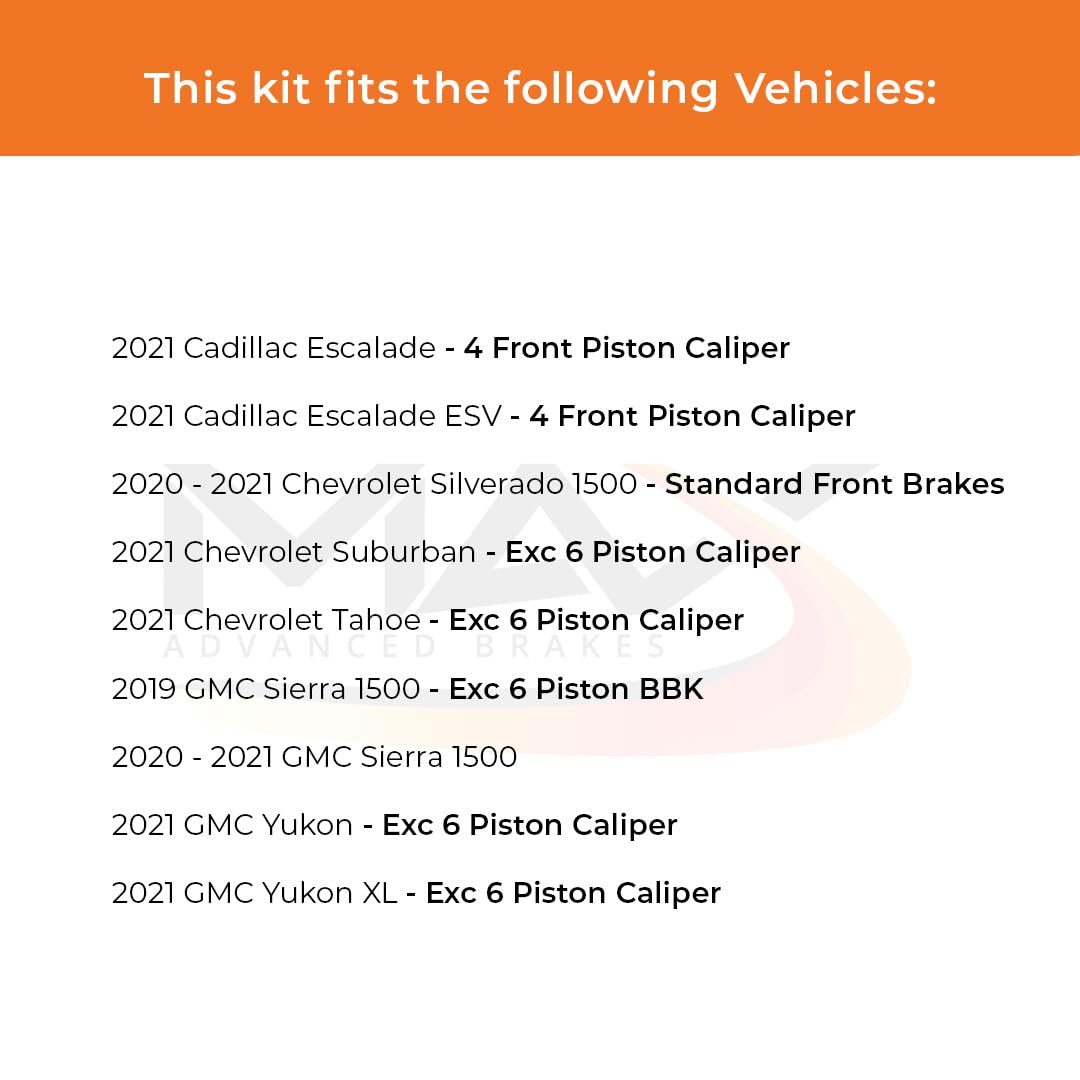 This kit fits the following Vehicles:

2021 Cadillac Escalade - 4 Front Piston Caliper

2021 Cadillac Escalade ESV - 4 Front Piston Caliper

2020 - 2021 Chevrolet Silverado 1500 - Standard Front Brakes

2021 Chevrolet Suburban - Exc 6 Piston Caliper

2021 Chevrolet Tahoe - Exc 6 Piston Caliper

2019 GMC Sierra 1500 - Exc 6 Piston BBK

2020 - 2021 GMC Sierra 1500

2021 GMC Yukon - Exc 6 Piston Caliper

2021 GMC Yukon XL - Exc 6 Piston Caliper

MAX
ADVANCED BRAKES